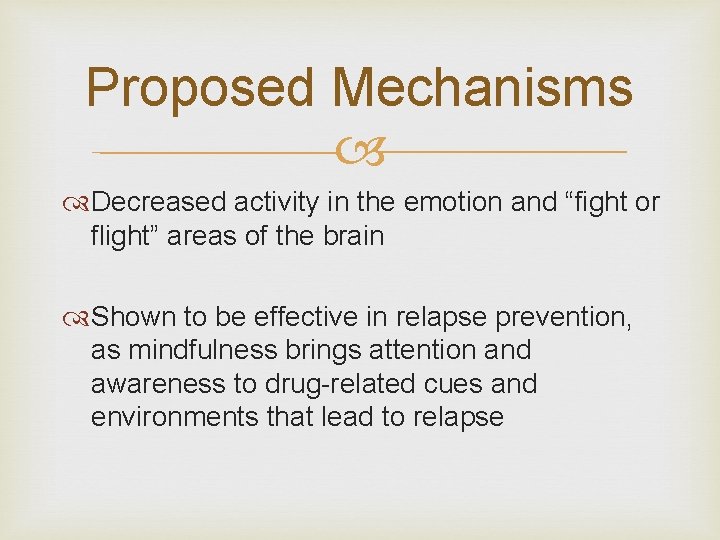 Proposed Mechanisms

Decreased activity in the emotion and “fight or flight” areas of the brain

Shown to be effective in relapse prevention, as mindfulness brings attention and awareness to drug-related cues and environments that lead to relapse